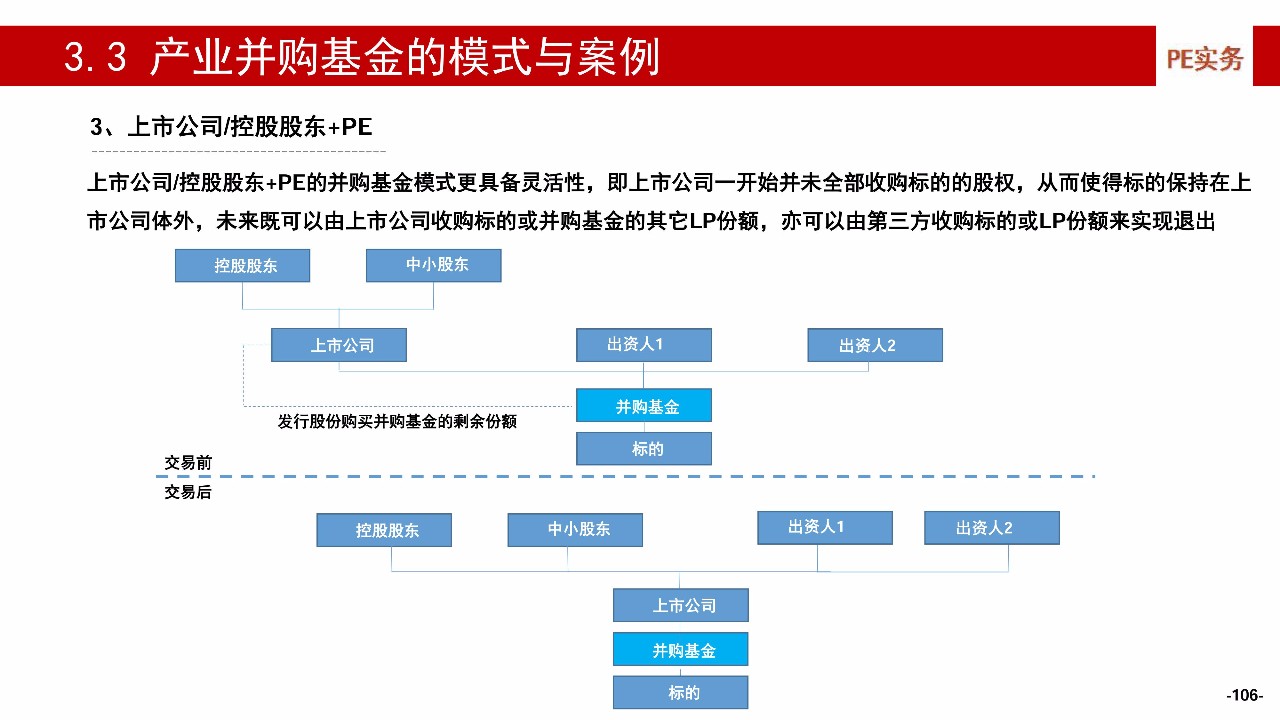 3.3 产业并购基金的模式与案例

PE实务

3、上市公司/控股股东+PE

上市公司/控股股东+PE的并购基金模式更具备灵活性，即上市公司一开始并未全部收购标的的股权，从而使得标的保持在上市公司体外，未来既可以由上市公司收购标的或并购基金的其它LP份额，亦可以由第三方收购标的或LP份额来实现退出

控股股东

中小股东

上市公司

出资人1

出资人2

并购基金

发行股份购买并购基金的剩余份额

标的

交易前

交易后

控股股东

中小股东

出资人1

出资人2

上市公司

并购基金

标的

-106-